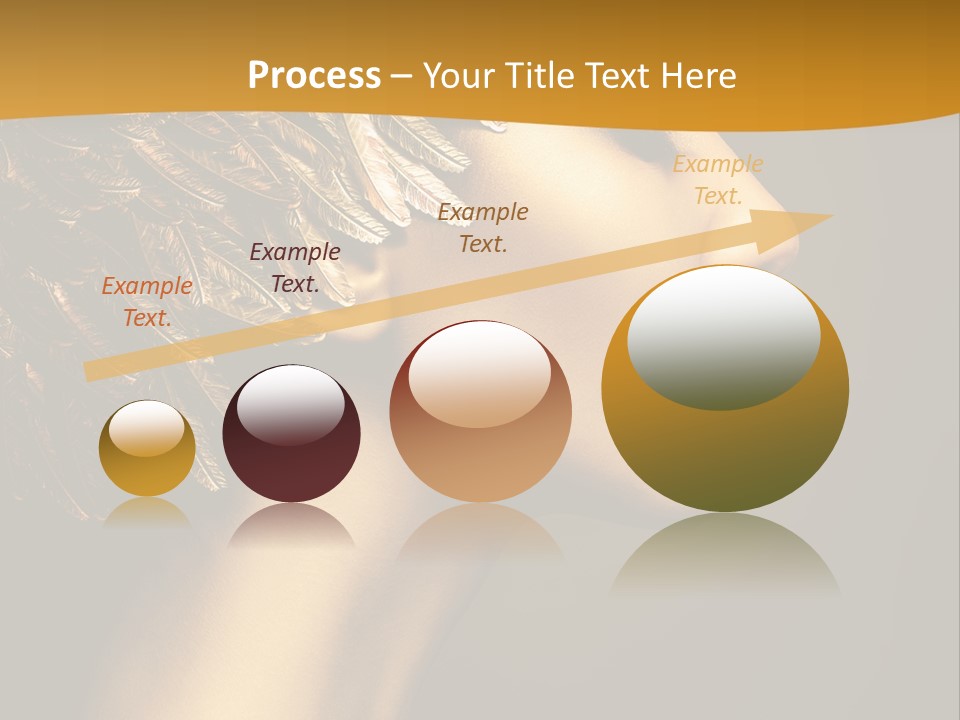 Process – Your Title Text Here

Example Text.

Example Text.

Example Text.

Example Text.